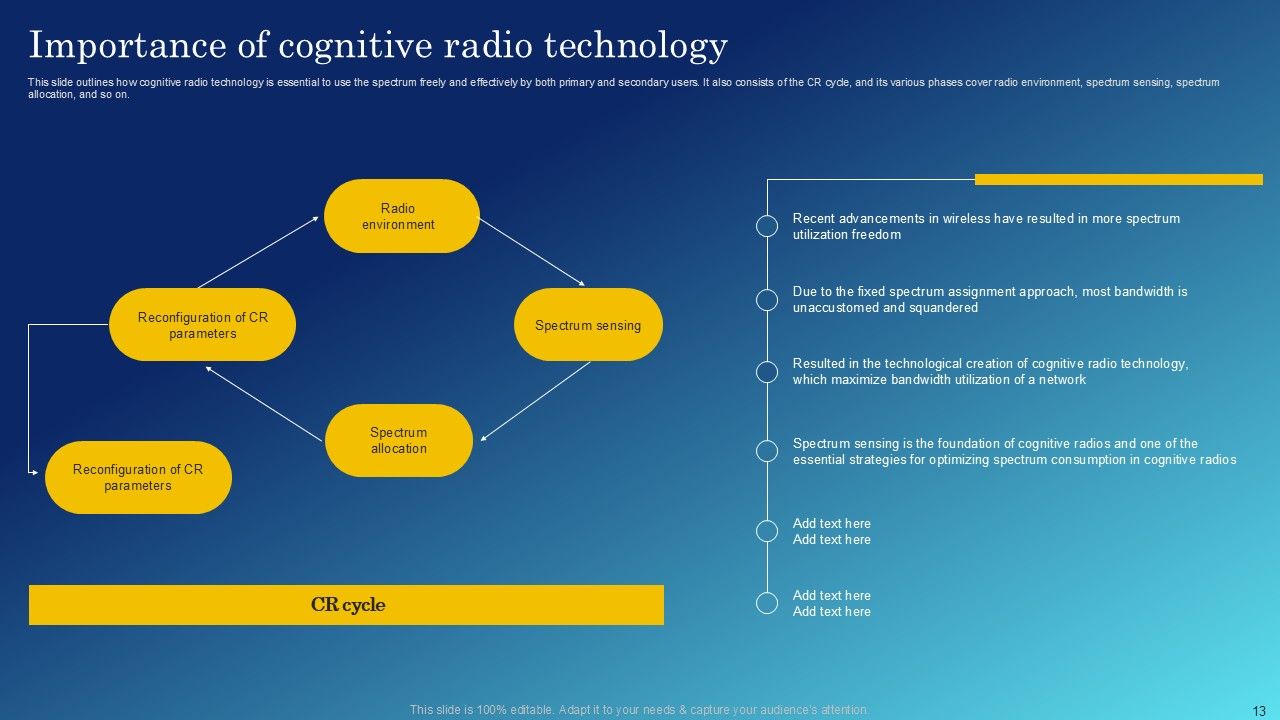 Importance of cognitive radio technology

This slide outlines how cognitive radio technology is essential to use the spectrum freely and effectively by both primary and secondary users. It also consists of the CR cycle, and its various phases cover radio environment, spectrum sensing, spectrum allocation, and so on.

Radio environment

Spectrum sensing

Spectrum allocation

Reconfiguration of CR parameters

Reconfiguration of CR parameters

CR cycle

Recent advancements in wireless have resulted in more spectrum utilization freedom

Due to the fixed spectrum assignment approach, most bandwidth is unaccustomed and squandered

Resulted in the technological creation of cognitive radio technology, which maximize bandwidth utilization of a network

Spectrum sensing is the foundation of cognitive radios and one of the essential strategies for optimizing spectrum consumption in cognitive radios

Add text here
Add text here

Add text here
Add text here

This slide is 100% editable. Adapt it to your needs & capture your audience's attention.

13